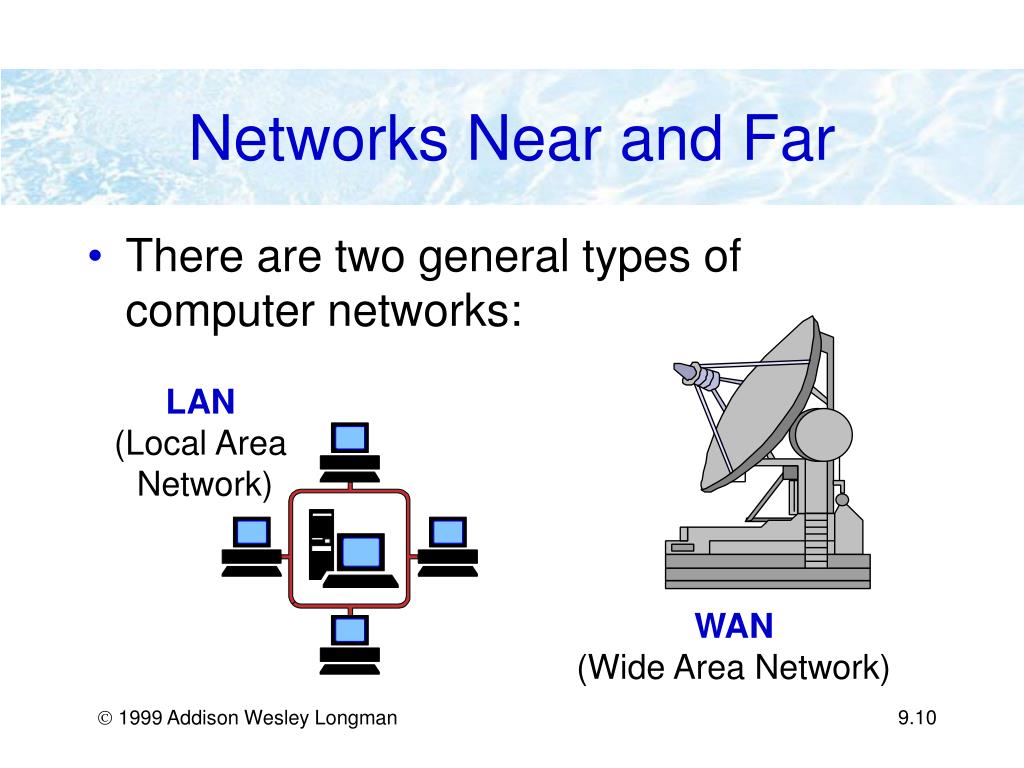 Networks Near and Far

• There are two general types of computer networks:

LAN
(Local Area Network)

WAN
(Wide Area Network)

© 1999 Addison Wesley Longman

9.10